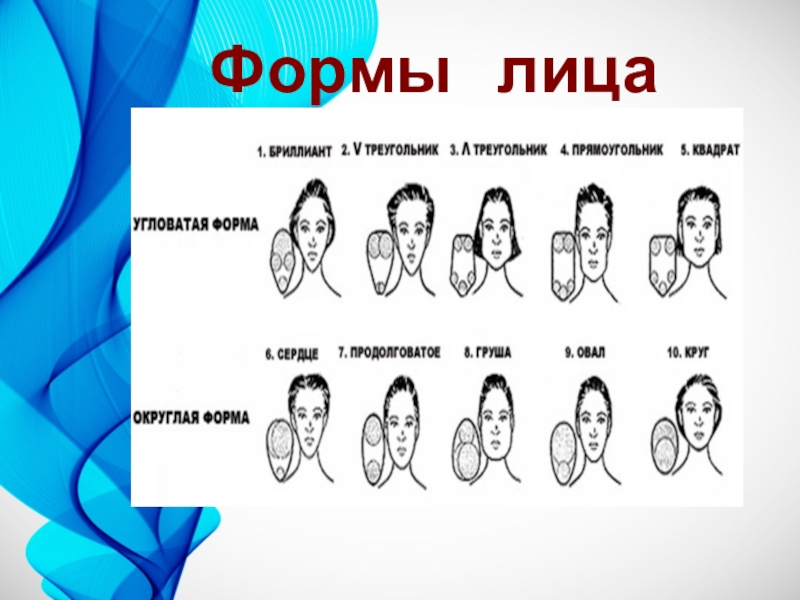 Формы лица

1. БРИЛЛИАНТ 2. V ТРЕУГОЛЬНИК 3. Λ ТРЕУГОЛЬНИК 4. ПРЯМОУГОЛЬНИК 5. КВАДРАТ

УГЛОВАТАЯ ФОРМА

6. СЕРДЦЕ 7. ПРОДОЛГОВАТОЕ 8. ГРУША 9. ОВАЛ 10. КРУГ

ОКРУГЛАЯ ФОРМА